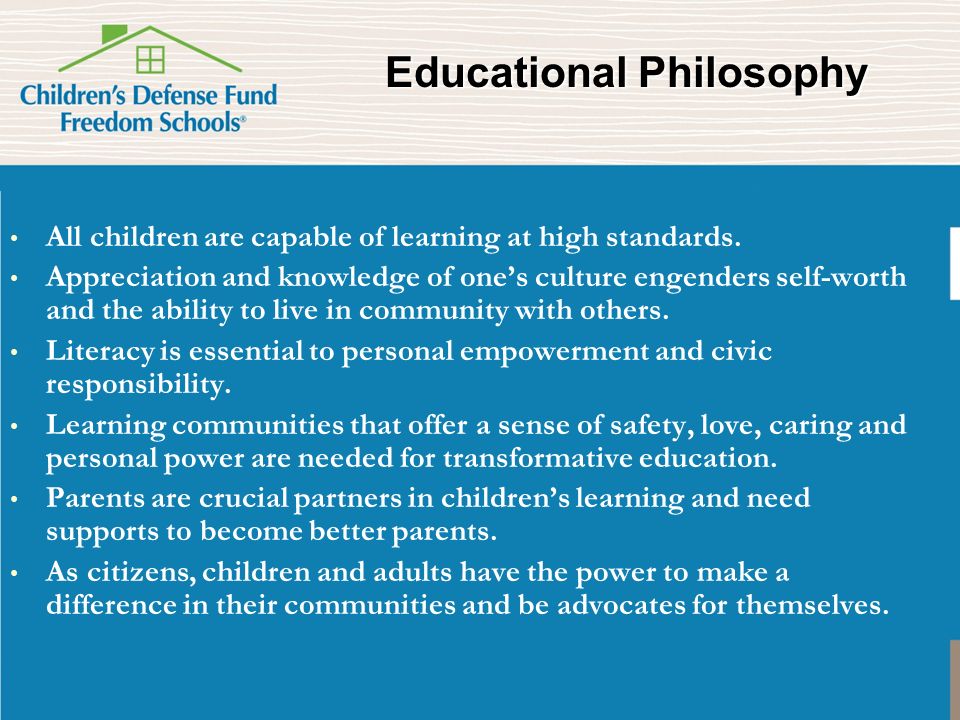 Children's Defense Fund
Freedom Schools®

Educational Philosophy

• All children are capable of learning at high standards.
• Appreciation and knowledge of one's culture engenders self-worth and the ability to live in community with others.
• Literacy is essential to personal empowerment and civic responsibility.
• Learning communities that offer a sense of safety, love, caring and personal power are needed for transformative education.
• Parents are crucial partners in children's learning and need supports to become better parents.
• As citizens, children and adults have the power to make a difference in their communities and be advocates for themselves.